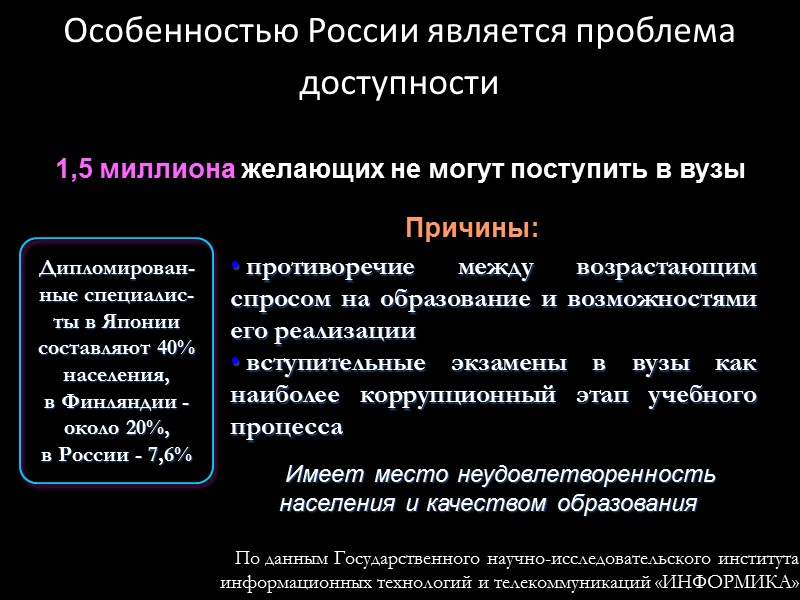 Особенностью России является проблема доступности

1,5 миллиона желающих не могут поступить в вузы

Причины:

Дипломированные специалисты в Японии составляют 40% населения, в Финляндии - около 20%, в России - 7,6%

• противоречие между возрастающим спросом на образование и возможностями его реализации
• вступительные экзамены в вузы как наиболее коррупционный этап учебного процесса

Имеет место неудовлетворенность населения и качеством образования

По данным Государственного научно-исследовательского института информационных технологий и телекоммуникаций «ИНФОРМИКА»